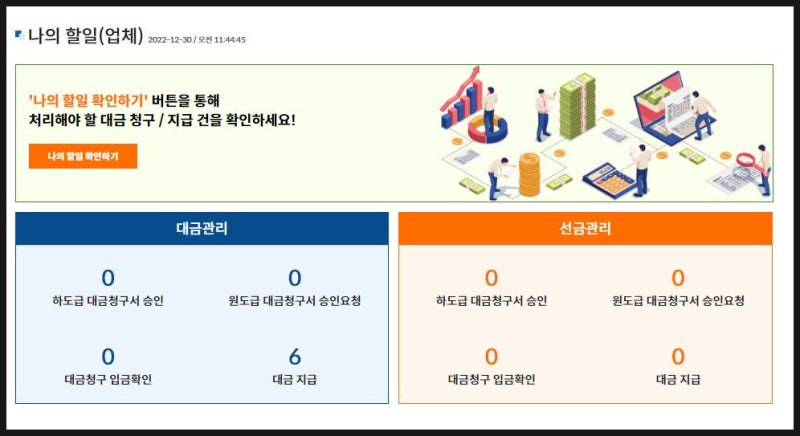 나의 할일(업체) 2022-12-30 / 오전 11:44:45

'나의 할일 확인하기' 버튼을 통해
처리해야 할 대금 청구 / 지급 건을 확인하세요!

나의 할일 확인하기

대금관리

0
하도급 대금청구서 승인

0
원도급 대금청구서 승인요청

0
대금청구 입금확인

6
대금 지급

선금관리

0
하도급 대금청구서 승인

0
원도급 대금청구서 승인요청

0
대금청구 입금확인

0
대금 지급